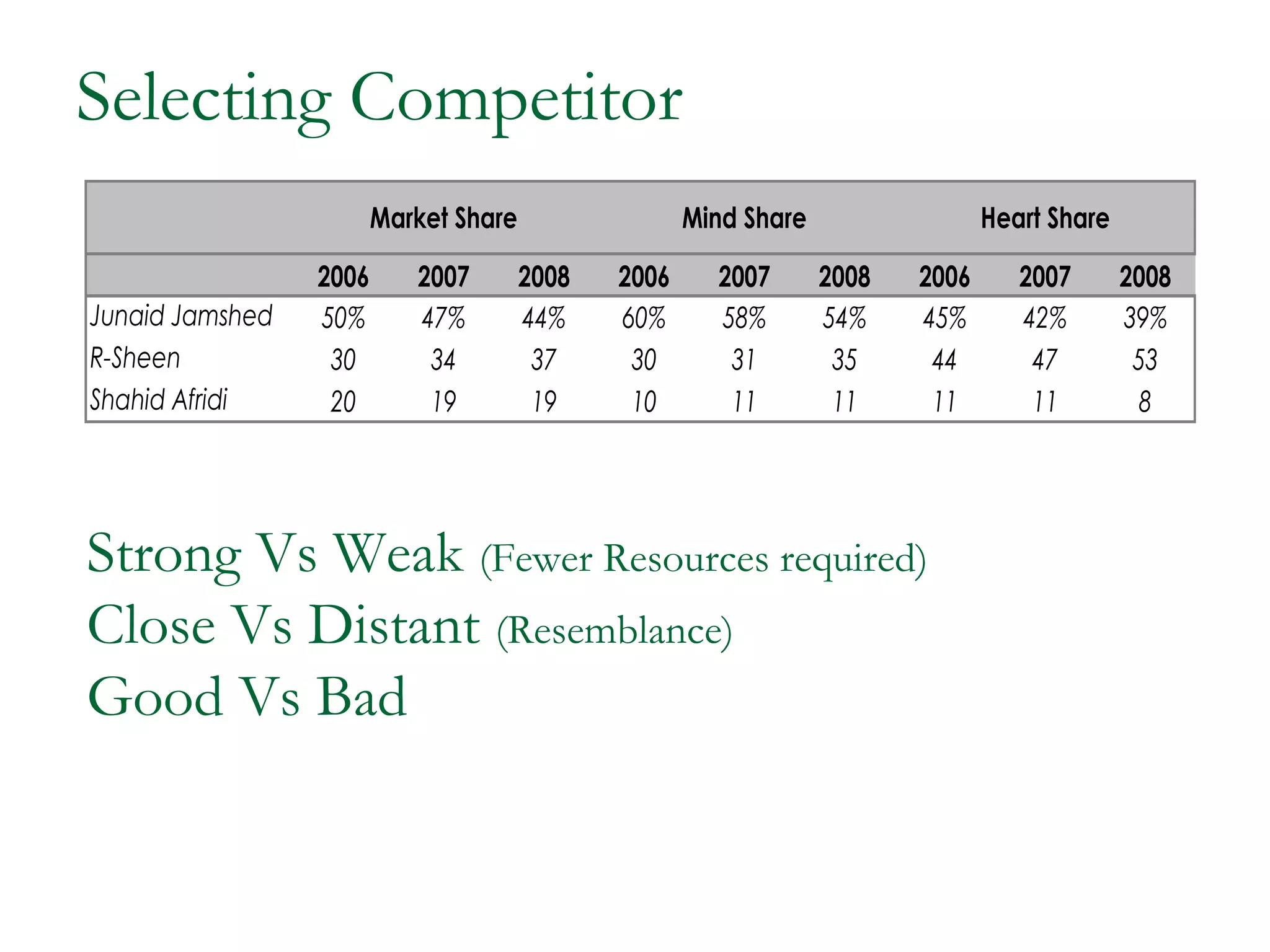 Selecting Competitor

| | Market Share | | | Mind Share | | | Heart Share | | |
|---|---|---|---|---|---|---|---|---|---|
| | 2006 | 2007 | 2008 | 2006 | 2007 | 2008 | 2006 | 2007 | 2008 |
| Junaid Jamshed | 50% | 47% | 44% | 60% | 58% | 54% | 45% | 42% | 39% |
| R-Sheen | 30 | 34 | 37 | 30 | 31 | 35 | 44 | 47 | 53 |
| Shahid Afridi | 20 | 19 | 19 | 10 | 11 | 11 | 11 | 11 | 8 |

Strong Vs Weak (Fewer Resources required)
Close Vs Distant (Resemblance)
Good Vs Bad